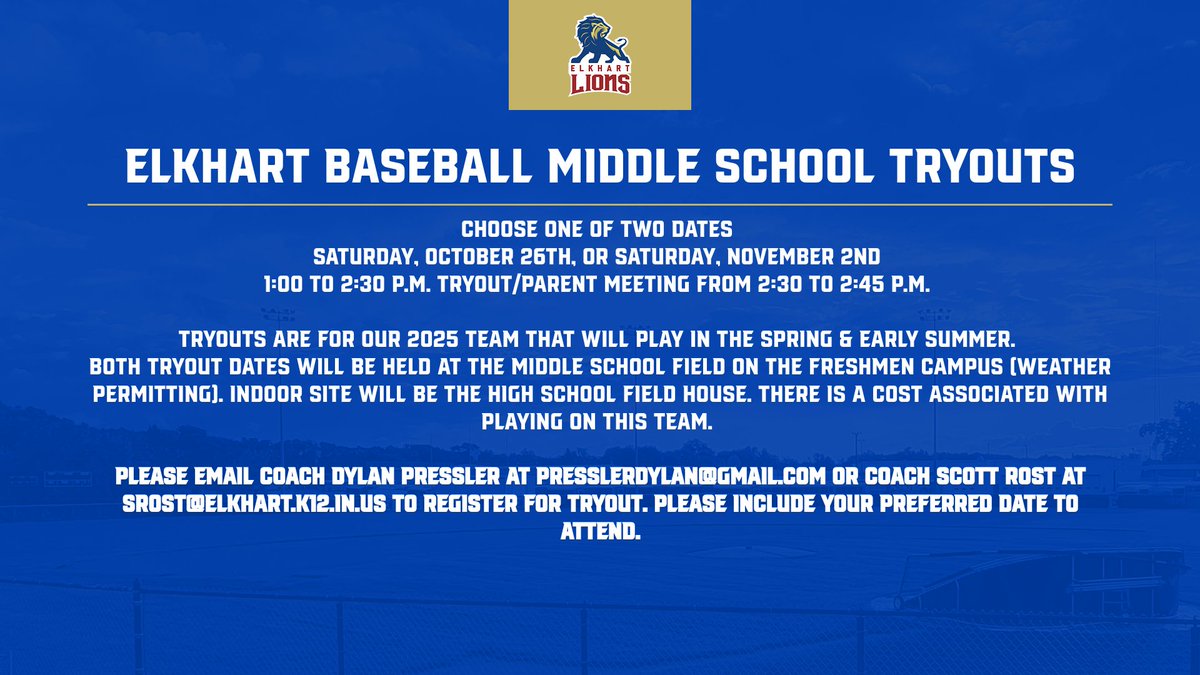 ELKHART LIONS

ELKHART BASEBALL MIDDLE SCHOOL TRYOUTS

CHOOSE ONE OF TWO DATES
SATURDAY, OCTOBER 26TH, OR SATURDAY, NOVEMBER 2ND
1:00 TO 2:30 P.M. TRYOUT/PARENT MEETING FROM 2:30 TO 2:45 P.M.

TRYOUTS ARE FOR OUR 2025 TEAM THAT WILL PLAY IN THE SPRING & EARLY SUMMER.
BOTH TRYOUT DATES WILL BE HELD AT THE MIDDLE SCHOOL FIELD ON THE FRESHMEN CAMPUS (WEATHER PERMITTING). INDOOR SITE WILL BE THE HIGH SCHOOL FIELD HOUSE. THERE IS A COST ASSOCIATED WITH PLAYING ON THIS TEAM.

PLEASE EMAIL COACH DYLAN PRESSLER AT PRESSLERDYLAN@GMAIL.COM OR COACH SCOTT ROST AT SROST@ELKHART.K12.IN.US TO REGISTER FOR TRYOUT. PLEASE INCLUDE YOUR PREFERRED DATE TO ATTEND.